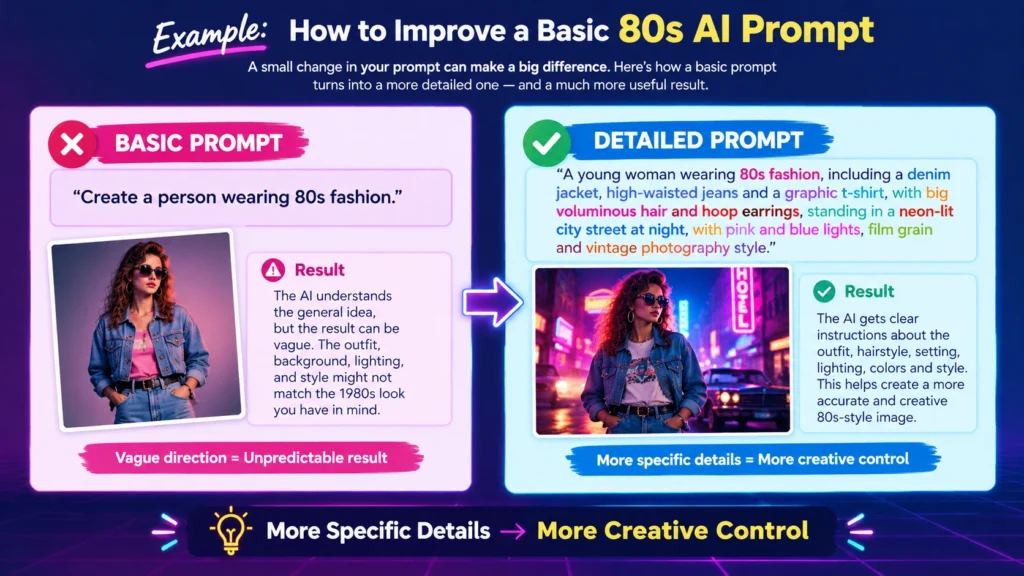 Example: How to Improve a Basic 80s AI Prompt

A small change in your prompt can make a big difference. Here's how a basic prompt turns into a more detailed one — and a much more useful result.

BASIC PROMPT

"Create a person wearing 80s fashion."

Result

The AI understands the general idea, but the result can be vague. The outfit, background, lighting, and style might not match the 1980s look you have in mind.

Vague direction = Unpredictable result

DETAILED PROMPT

"A young woman wearing 80s fashion, including a denim jacket, high-waisted jeans and a graphic t-shirt, with big voluminous hair and hoop earrings, standing in a neon-lit city street at night, with pink and blue lights, film grain and vintage photography style."

HOTEL

Result

The AI gets clear instructions about the outfit, hairstyle, setting, lighting, colors and style. This helps create a more accurate and creative 80s-style image.

More specific details = More creative control

More Specific Details → More Creative Control